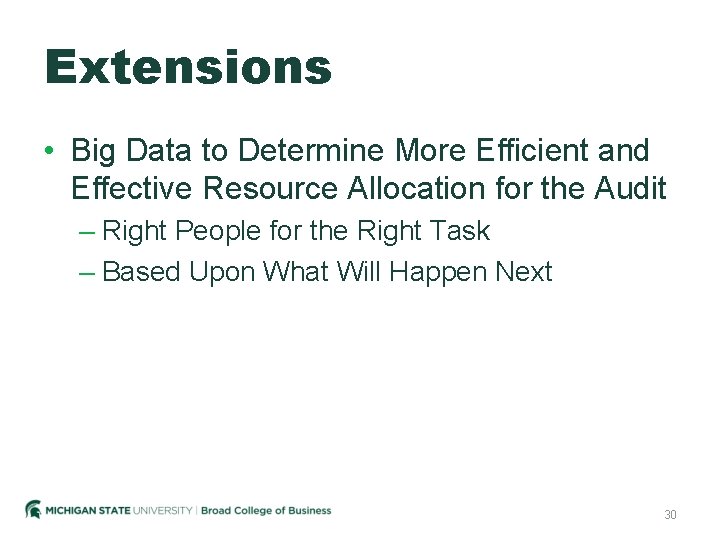 Extensions

• Big Data to Determine More Efficient and Effective Resource Allocation for the Audit
– Right People for the Right Task
– Based Upon What Will Happen Next

MICHIGAN STATE UNIVERSITY | Broad College of Business

30